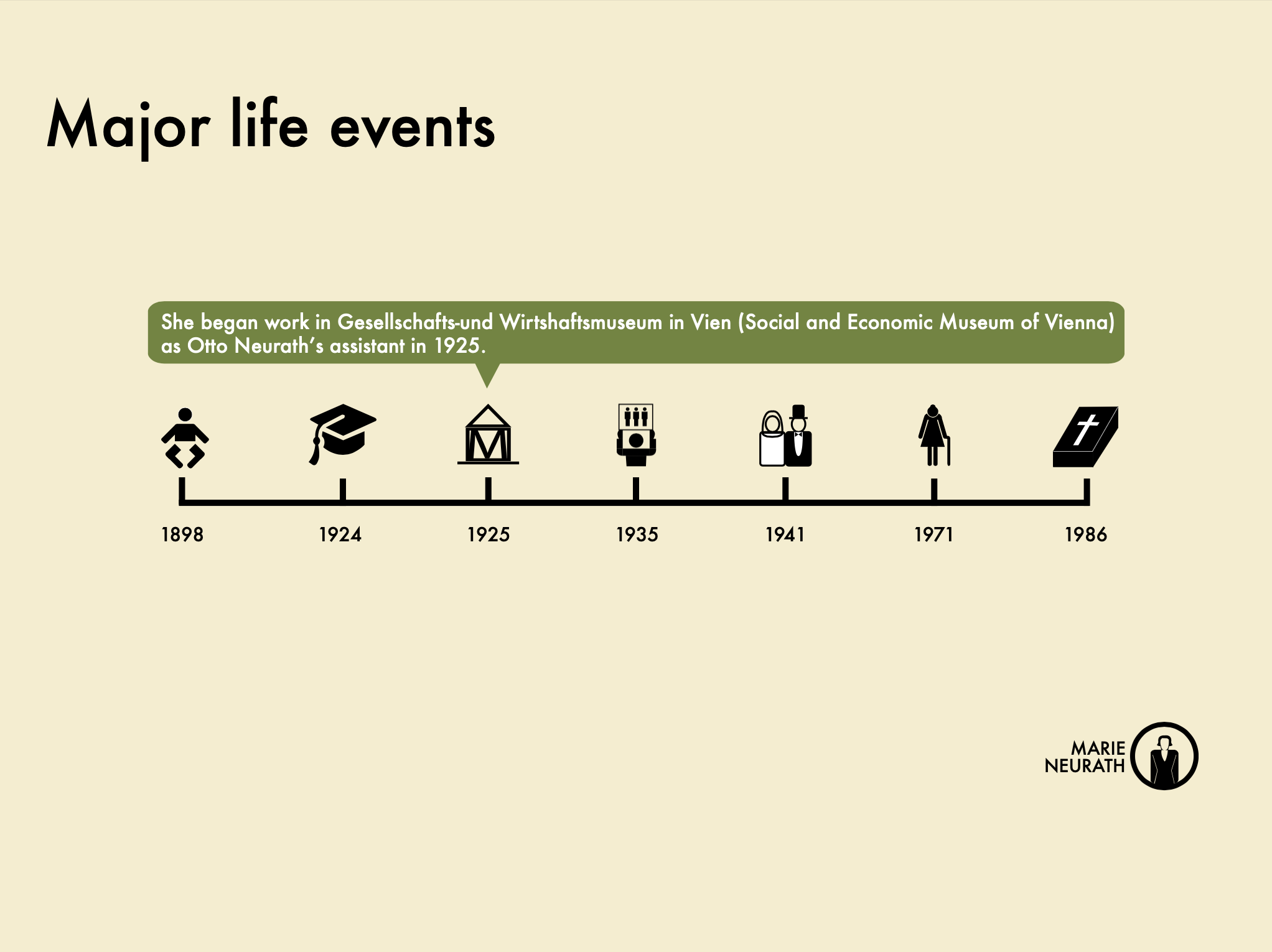 Major life events

She began work in Gesellschafts-und Wirtshaftsmuseum in Vien (Social and Economic Museum of Vienna) as Otto Neurath's assistant in 1925.

M

1898 1924 1925 1935 1941 1971 1986

MARIE
NEURATH